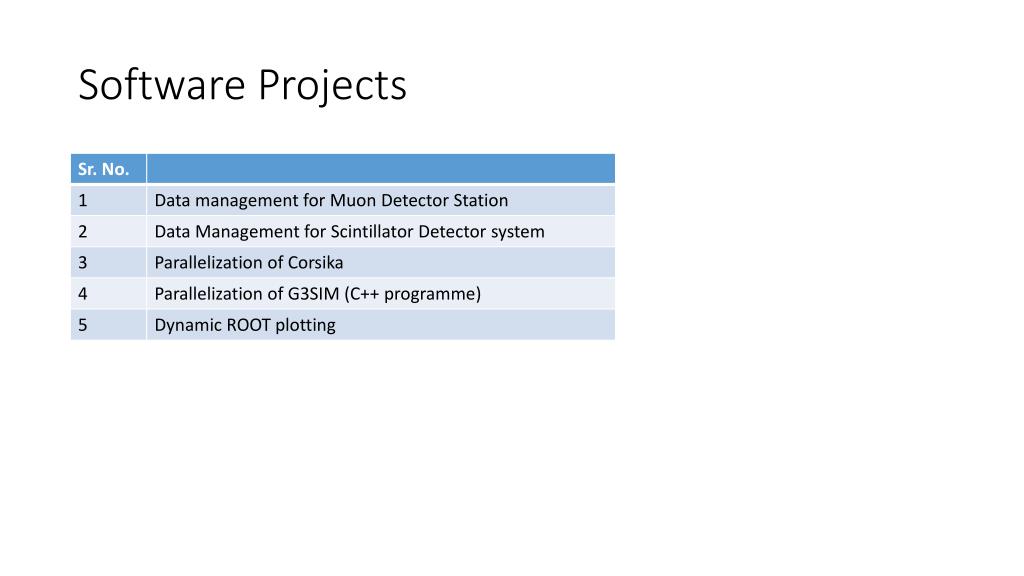 Software Projects

| Sr. No. | |
|---|---|
| 1 | Data management for Muon Detector Station |
| 2 | Data Management for Scintillator Detector system |
| 3 | Parallelization of Corsika |
| 4 | Parallelization of G3SIM (C++ programme) |
| 5 | Dynamic ROOT plotting |